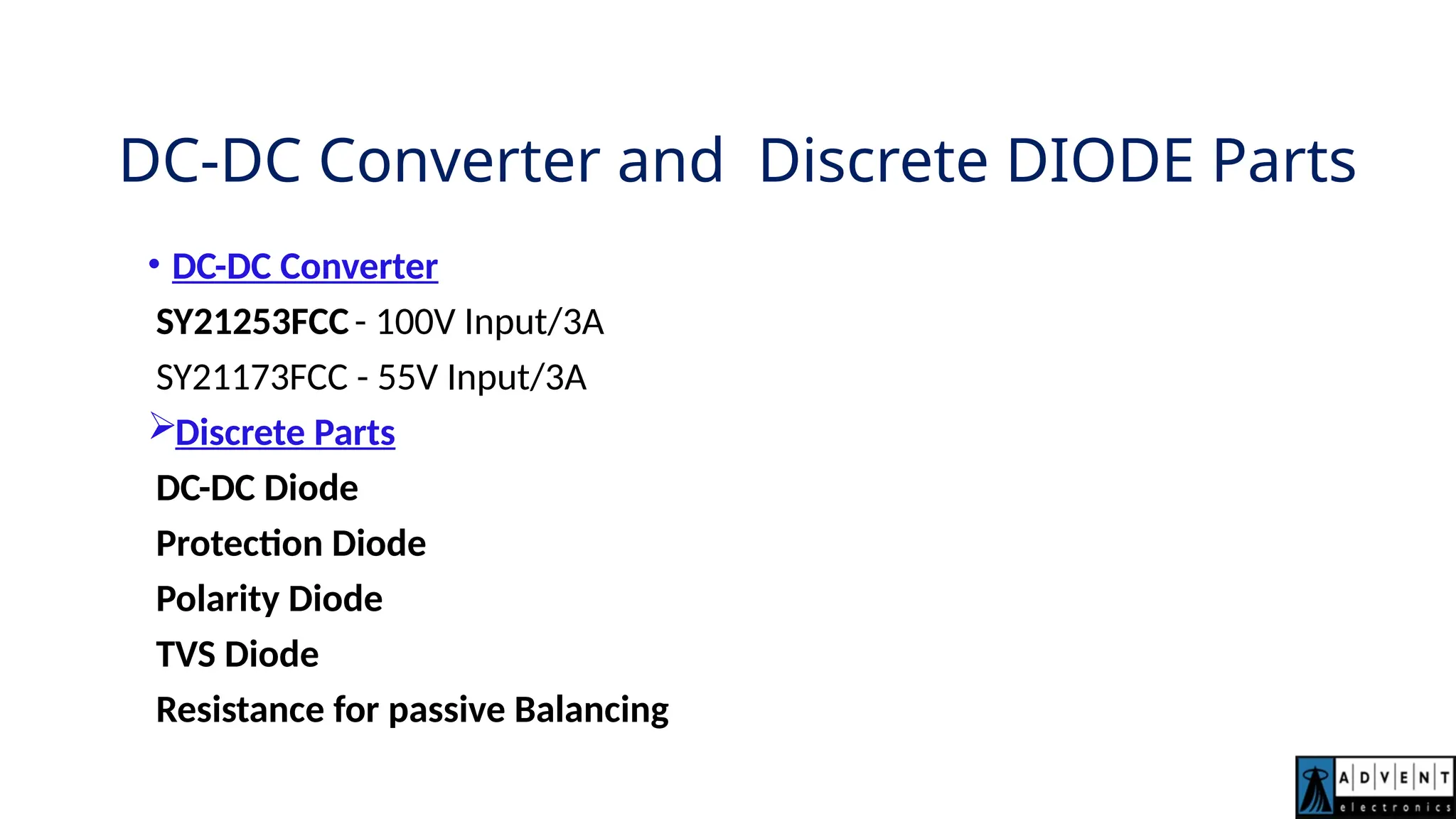 DC-DC Converter and Discrete DIODE Parts

• DC-DC Converter

SY21253FCC - 100V Input/3A

SY21173FCC - 55V Input/3A

➢Discrete Parts

DC-DC Diode

Protection Diode

Polarity Diode

TVS Diode

Resistance for passive Balancing

ADVENT electronics